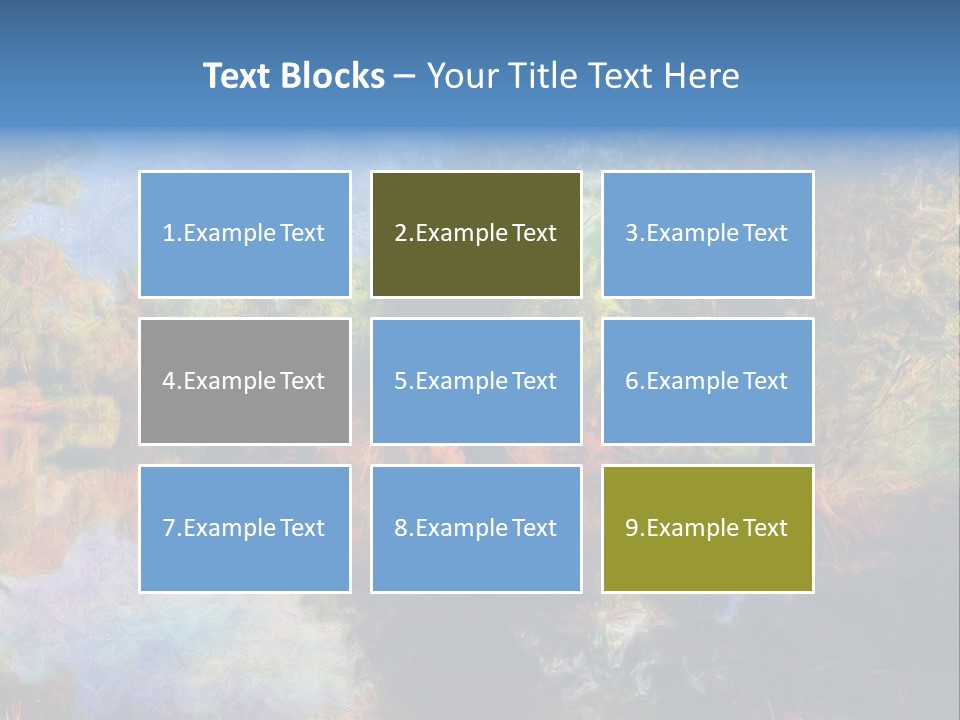 Text Blocks – Your Title Text Here

1.Example Text

2.Example Text

3.Example Text

4.Example Text

5.Example Text

6.Example Text

7.Example Text

8.Example Text

9.Example Text